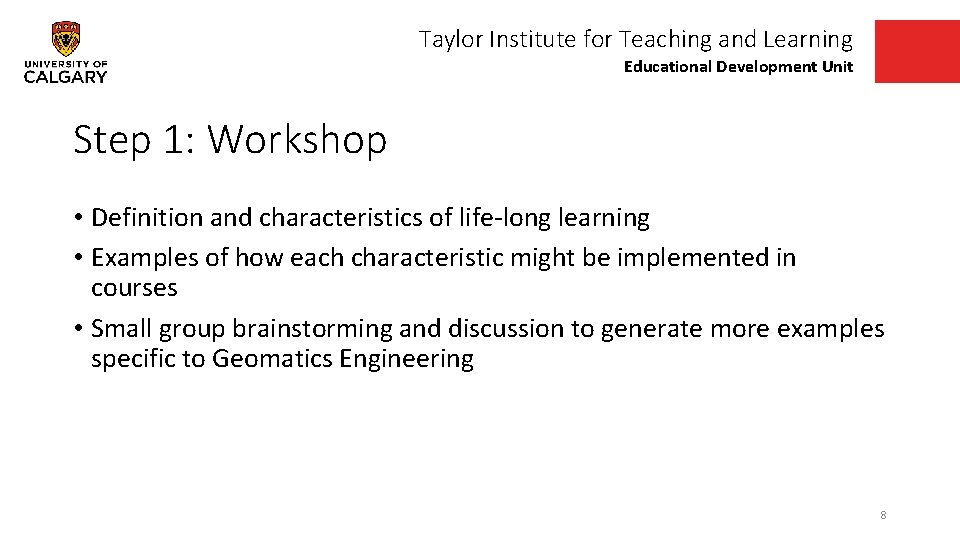 UNIVERSITY OF CALGARY

Taylor Institute for Teaching and Learning
Educational Development Unit

Step 1: Workshop

• Definition and characteristics of life-long learning
• Examples of how each characteristic might be implemented in courses
• Small group brainstorming and discussion to generate more examples specific to Geomatics Engineering

8